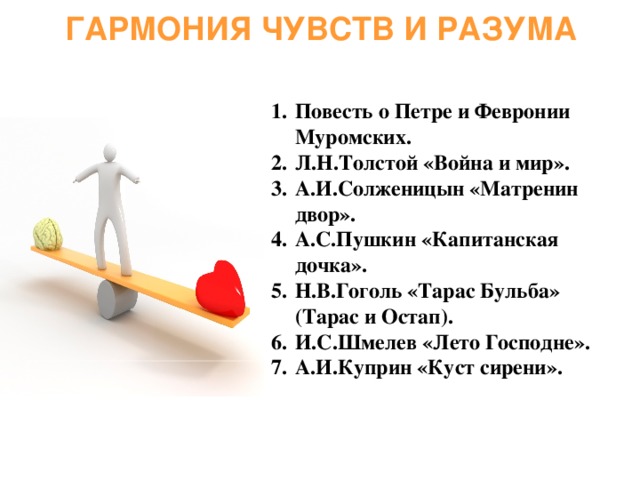 ГАРМОНИЯ ЧУВСТВ И РАЗУМА

1. Повесть о Петре и Февронии Муромских.
2. Л.Н.Толстой «Война и мир».
3. А.И.Солженицын «Матренин двор».
4. А.С.Пушкин «Капитанская дочка».
5. Н.В.Гоголь «Тарас Бульба» (Тарас и Остап).
6. И.С.Шмелев «Лето Господне».
7. А.И.Куприн «Куст сирени».